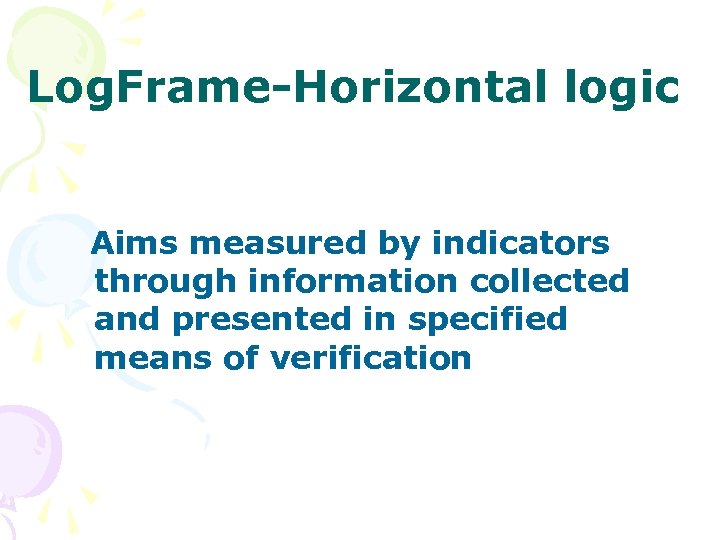 LogFrame-Horizontal logic

Aims measured by indicators through information collected and presented in specified means of verification